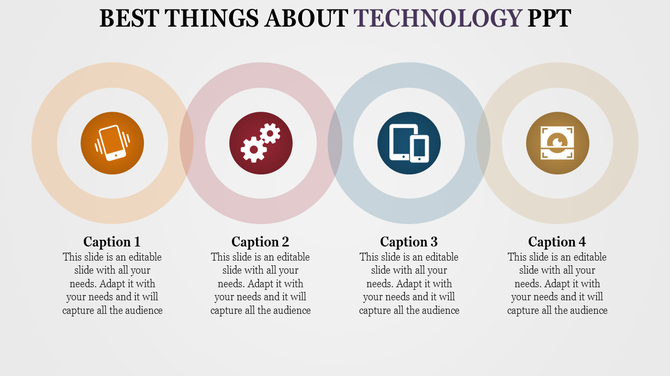 BEST THINGS ABOUT TECHNOLOGY PPT

Caption 1
This slide is an editable slide with all your needs. Adapt it with your needs and it will capture all the audience

Caption 2
This slide is an editable slide with all your needs. Adapt it with your needs and it will capture all the audience

Caption 3
This slide is an editable slide with all your needs. Adapt it with your needs and it will capture all the audience

Caption 4
This slide is an editable slide with all your needs. Adapt it with your needs and it will capture all the audience